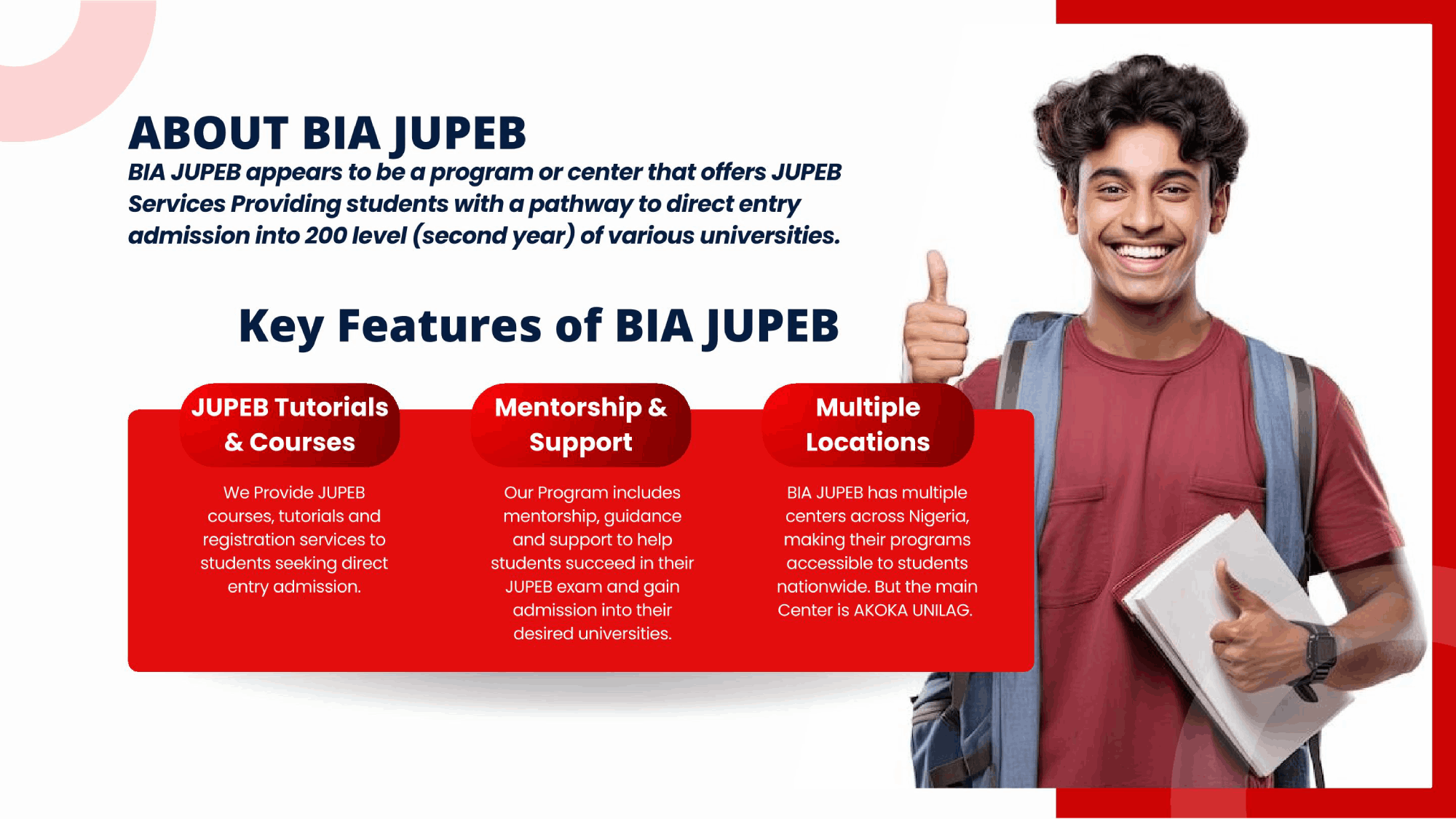 ABOUT BIA JUPEB

BIA JUPEB appears to be a program or center that offers JUPEB Services Providing students with a pathway to direct entry admission into 200 level (second year) of various universities.

Key Features of BIA JUPEB

JUPEB Tutorials & Courses

We Provide JUPEB courses, tutorials and registration services to students seeking direct entry admission.

Mentorship & Support

Our Program includes mentorship, guidance and support to help students succeed in their JUPEB exam and gain admission into their desired universities.

Multiple Locations

BIA JUPEB has multiple centers across Nigeria, making their programs accessible to students nationwide. But the main Center is AKOKA UNILAG.